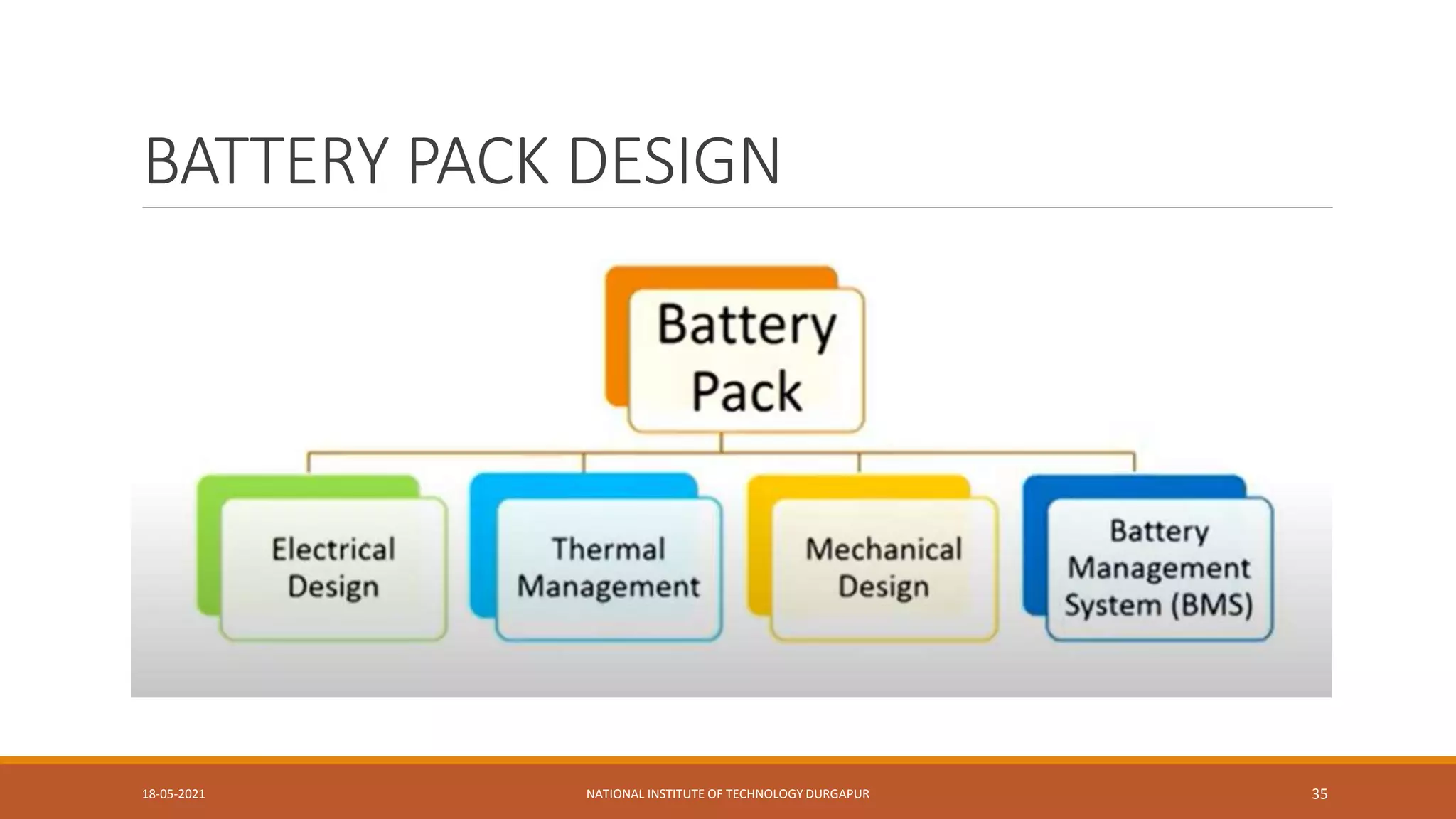 BATTERY PACK DESIGN

Battery Pack

Electrical Design

Thermal Management

Mechanical Design

Battery Management System (BMS)

18-05-2021

NATIONAL INSTITUTE OF TECHNOLOGY DURGAPUR

35